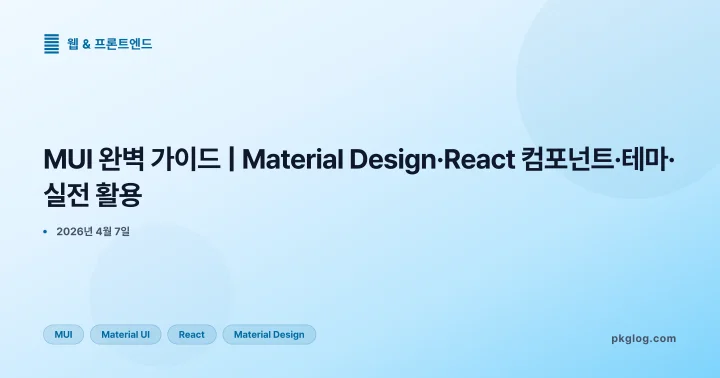 웹 & 프론트엔드

MUI 완벽 가이드 | Material Design·React 컴포넌트·테마·실전 활용

• 2026년 4월 7일

MUI Material UI React Material Design

pkglog.com